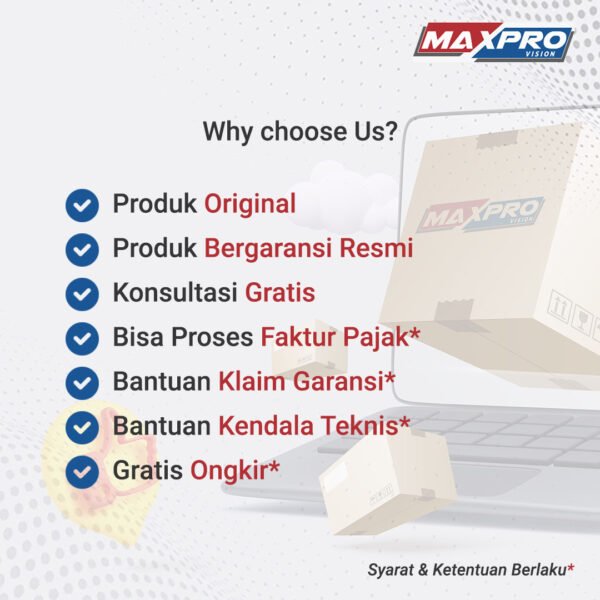 MAXPRO VISION

Why choose Us?

Produk Original
Produk Bergaransi Resmi
Konsultasi Gratis
Bisa Proses Faktur Pajak*
Bantuan Klaim Garansi*
Bantuan Kendala Teknis*
Gratis Ongkir*

MAXPRO VISION

Syarat & Ketentuan Berlaku*